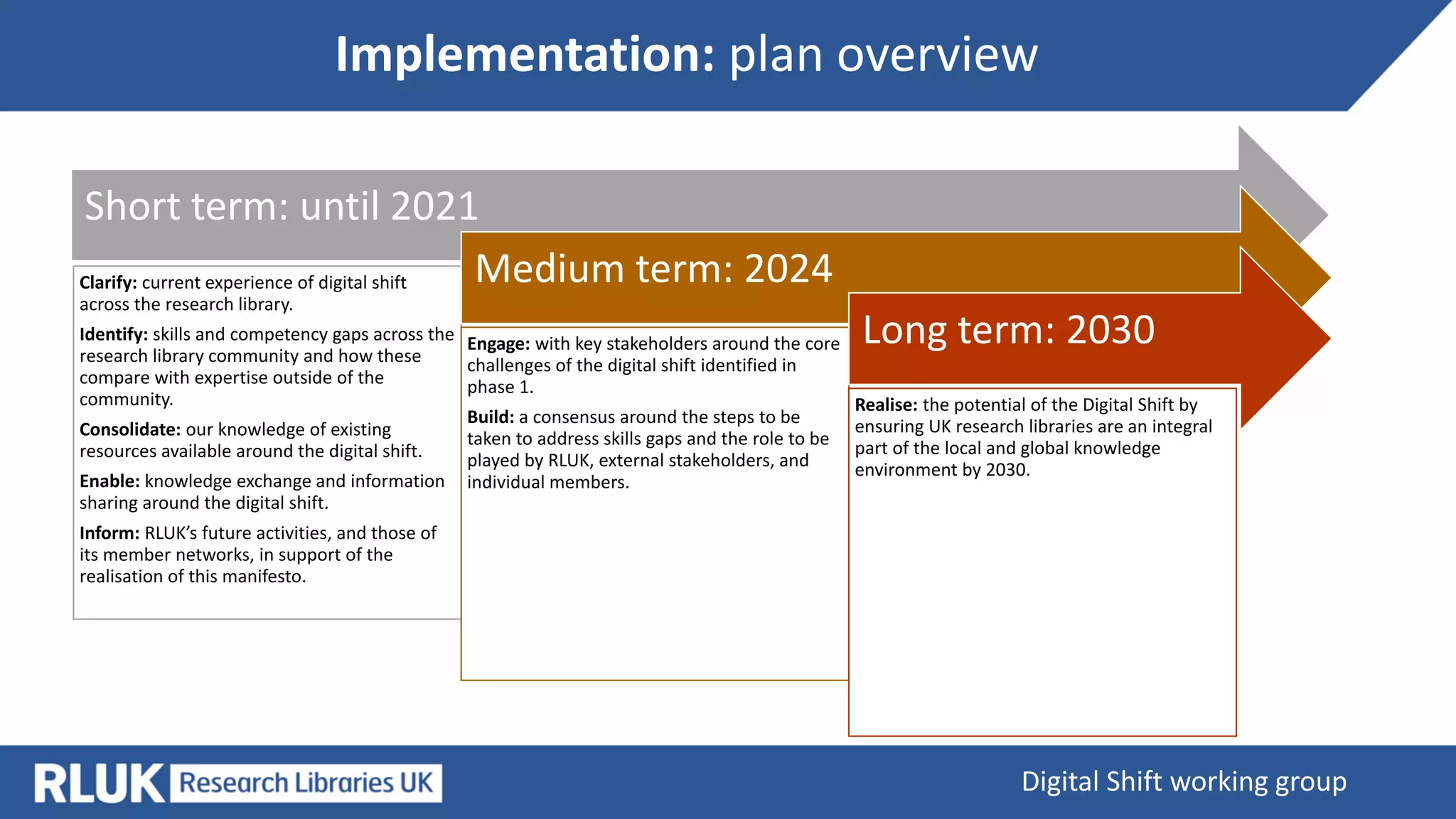 Implementation: plan overview

Short term: until 2021

Clarify: current experience of digital shift across the research library.

Identify: skills and competency gaps across the research library community and how these compare with expertise outside of the community.

Consolidate: our knowledge of existing resources available around the digital shift.

Enable: knowledge exchange and information sharing around the digital shift.

Inform: RLUK's future activities, and those of its member networks, in support of the realisation of this manifesto.

Medium term: 2024

Engage: with key stakeholders around the core challenges of the digital shift identified in phase 1.

Build: a consensus around the steps to be taken to address skills gaps and the role to be played by RLUK, external stakeholders, and individual members.

Long term: 2030

Realise: the potential of the Digital Shift by ensuring UK research libraries are an integral part of the local and global knowledge environment by 2030.

RLUK Research Libraries UK

Digital Shift working group